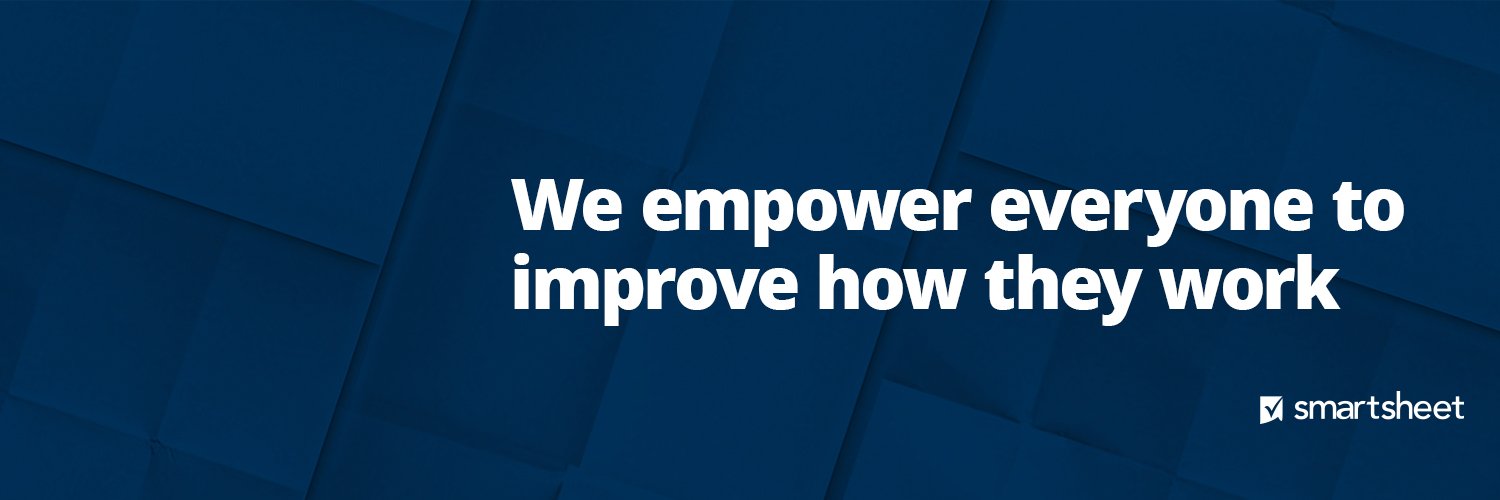 We empower everyone to improve how they work

smartsheet